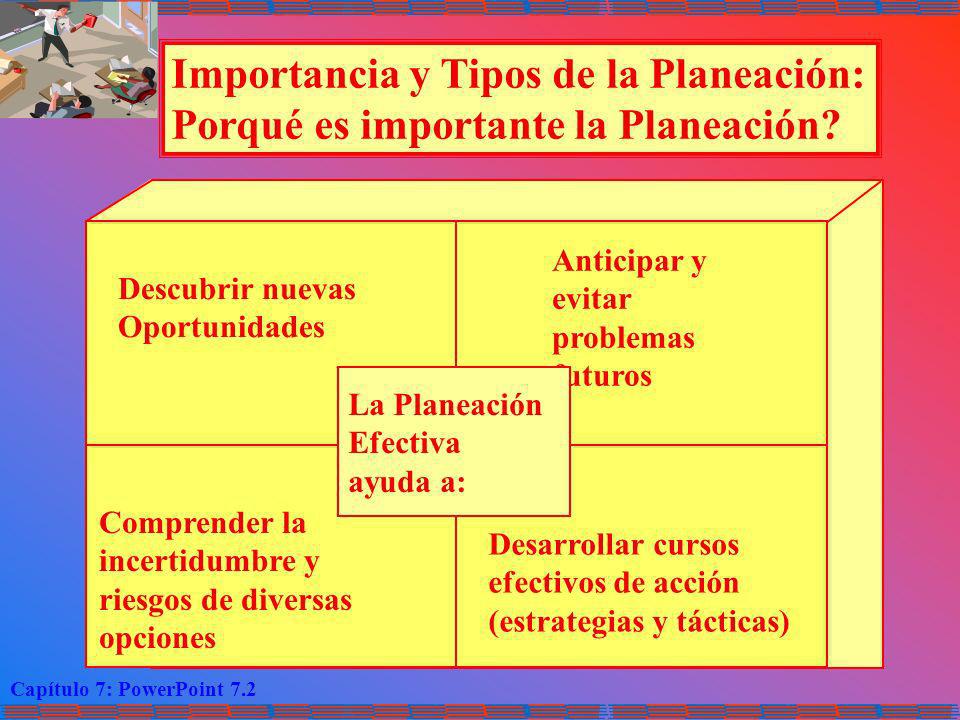 Importancia y Tipos de la Planeación: Porqué es importante la Planeación?

Descubrir nuevas Oportunidades

Anticipar y evitar problemas futuros

La Planeación Efectiva ayuda a:

Comprender la incertidumbre y riesgos de diversas opciones

Desarrollar cursos efectivos de acción (estrategias y tácticas)

Capítulo 7: PowerPoint 7.2